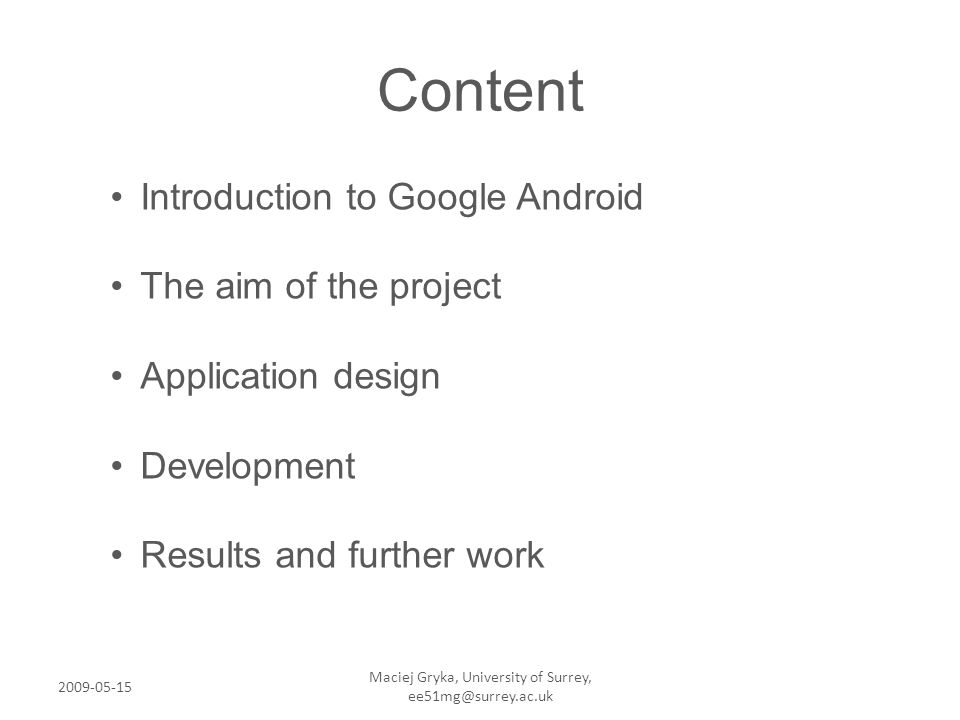 Content

• Introduction to Google Android

• The aim of the project

• Application design

• Development

• Results and further work

2009-05-15

Maciej Gryka, University of Surrey, ee51mg@surrey.ac.uk